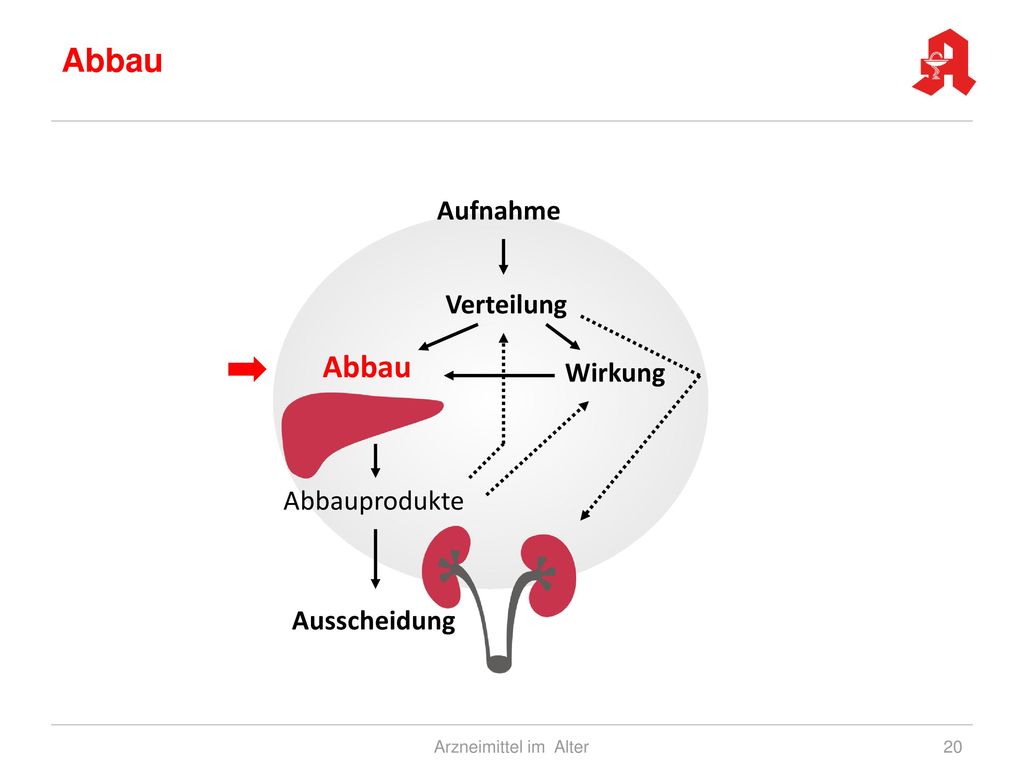 Abbau

Aufnahme

Verteilung

Abbau

Wirkung

Abbauprodukte

Ausscheidung

Arzneimittel im Alter

20